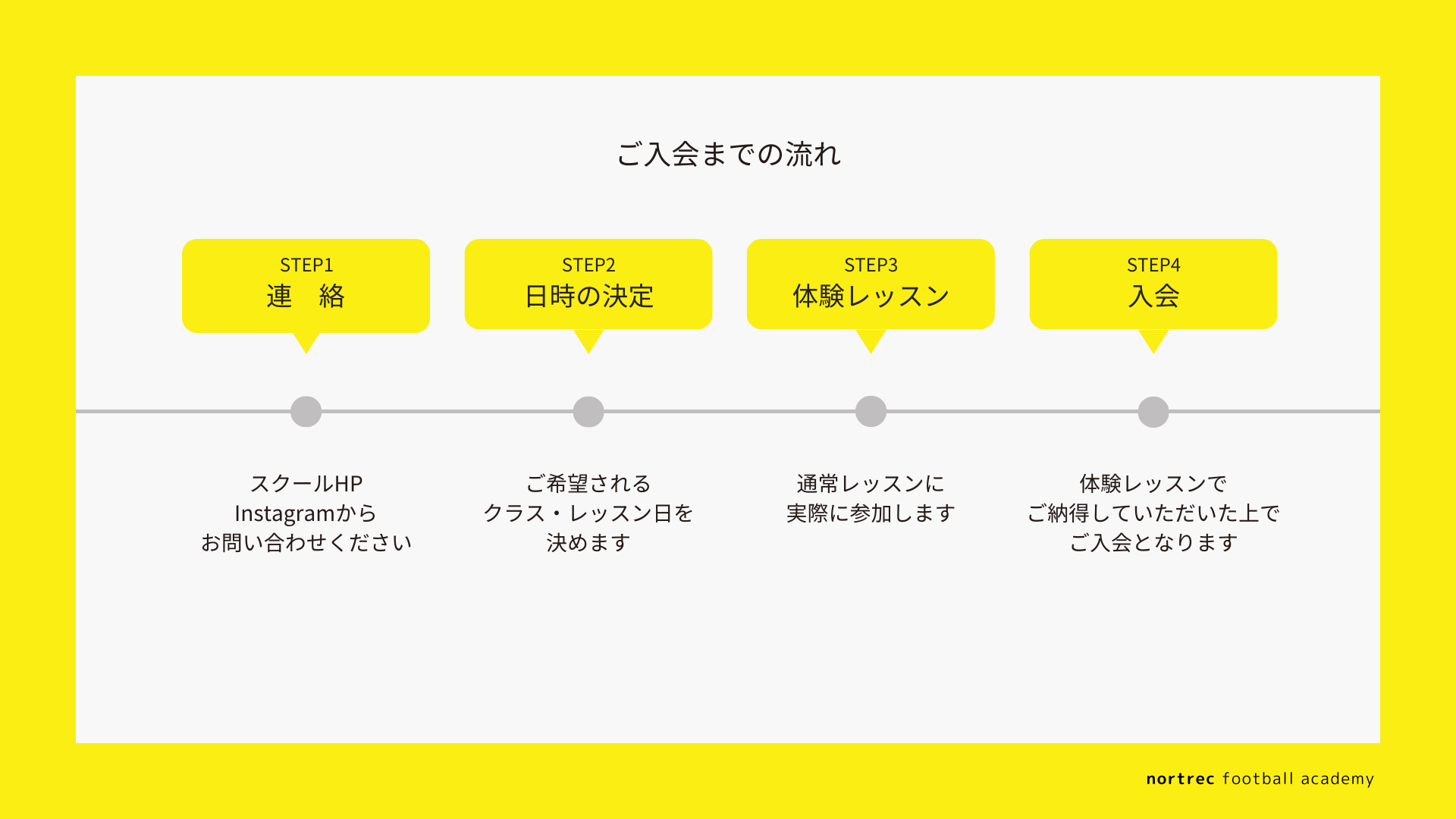 ご入会までの流れ

STEP1
連　絡

STEP2
日時の決定

STEP3
体験レッスン

STEP4
入会

スクールHP
Instagramから
お問い合わせください

ご希望される
クラス・レッスン日を
決めます

通常レッスンに
実際に参加します

体験レッスンで
ご納得していただいた上で
ご入会となります

nortrec football academy